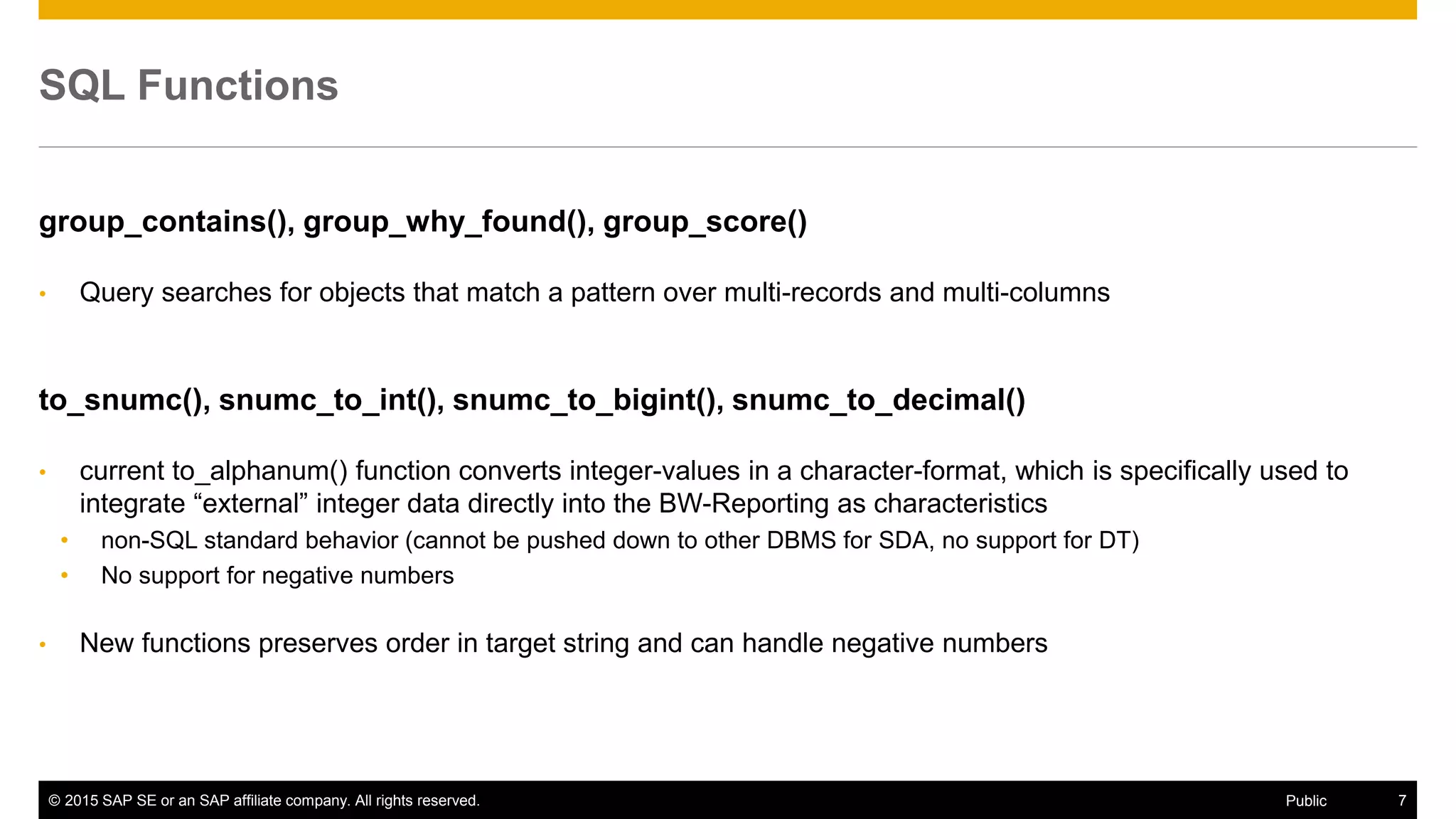 SQL Functions

group_contains(), group_why_found(), group_score()

• Query searches for objects that match a pattern over multi-records and multi-columns

to_snumc(), snumc_to_int(), snumc_to_bigint(), snumc_to_decimal()

• current to_alphanum() function converts integer-values in a character-format, which is specifically used to integrate “external” integer data directly into the BW-Reporting as characteristics
  • non-SQL standard behavior (cannot be pushed down to other DBMS for SDA, no support for DT)
  • No support for negative numbers

• New functions preserves order in target string and can handle negative numbers

© 2015 SAP SE or an SAP affiliate company. All rights reserved. Public 7